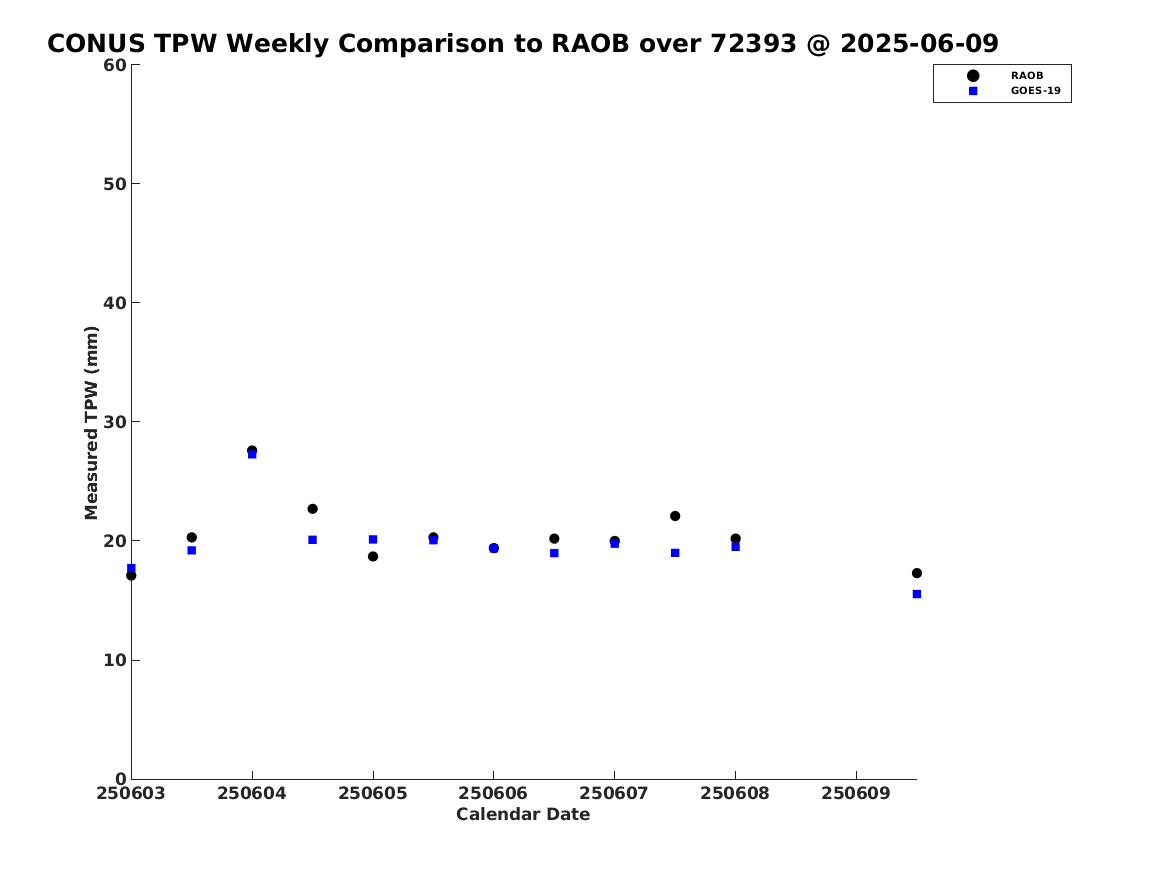 CONUS TPW Weekly Comparison to RAOB over 72393 @ 2025-06-09

RAOB
GOES-19

Measured TPW (mm)

60
50
40
30
20
10
0

250603 250604 250605 250606 250607 250608 250609

Calendar Date